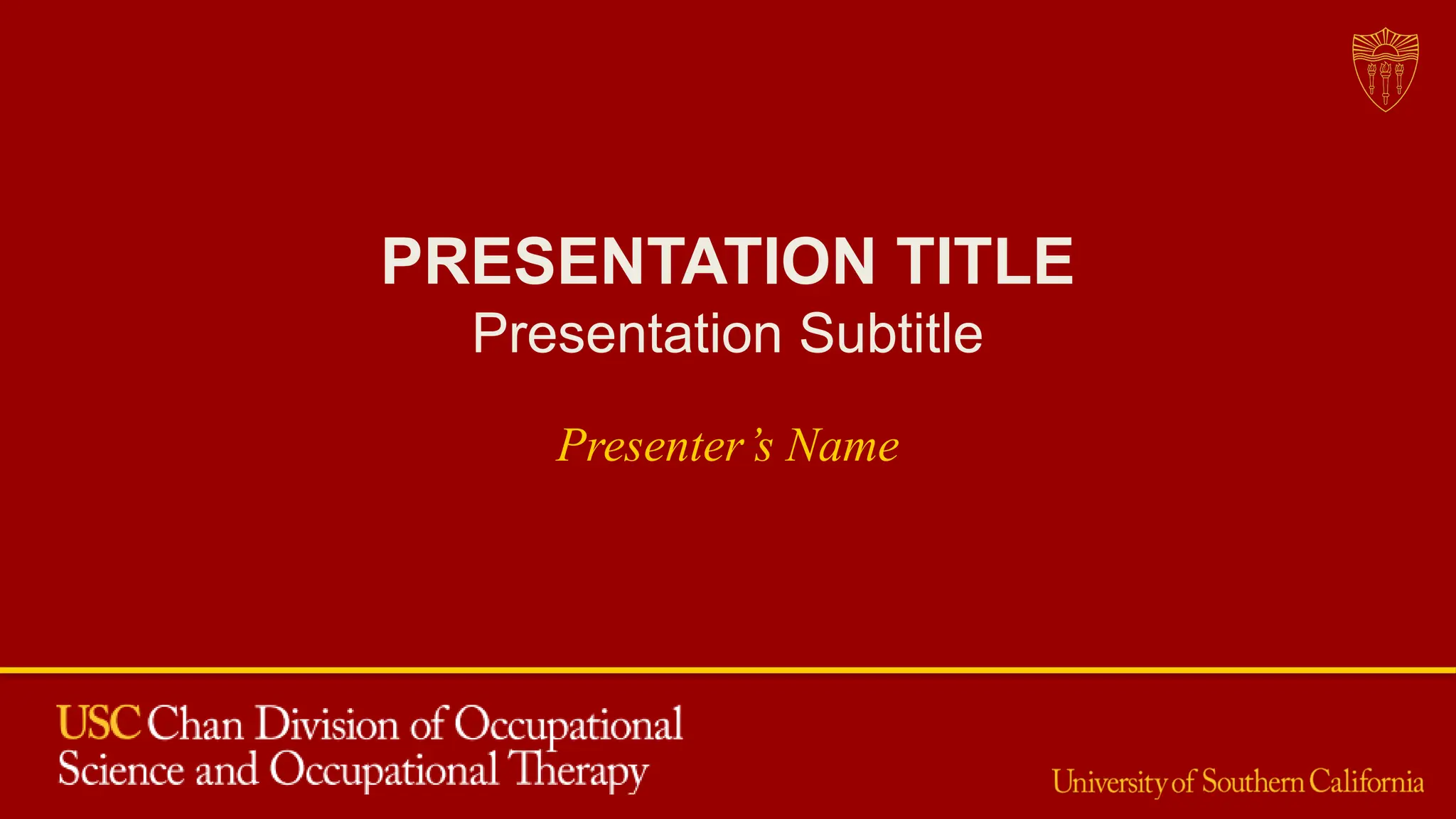 PRESENTATION TITLE
Presentation Subtitle

Presenter's Name

USC Chan Division of Occupational Science and Occupational Therapy

University of Southern California